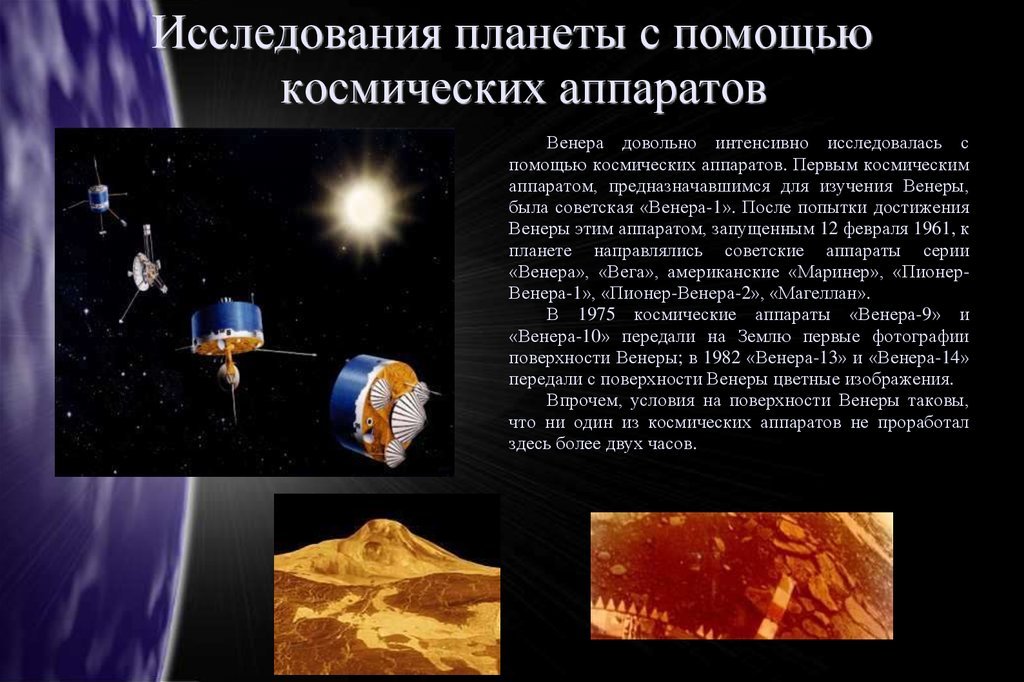 Исследования планеты с помощью космических аппаратов

Венера довольно интенсивно исследовалась с помощью космических аппаратов. Первым космическим аппаратом, предназначавшимся для изучения Венеры, была советская «Венера-1». После попытки достижения Венеры этим аппаратом, запущенным 12 февраля 1961, к планете направлялись советские аппараты серии «Венера», «Вега», американские «Маринер», «Пионер-Венера-1», «Пионер-Венера-2», «Магеллан».

В 1975 космические аппараты «Венера-9» и «Венера-10» передали на Землю первые фотографии поверхности Венеры; в 1982 «Венера-13» и «Венера-14» передали с поверхности Венеры цветные изображения.

Впрочем, условия на поверхности Венеры таковы, что ни один из космических аппаратов не проработал здесь более двух часов.